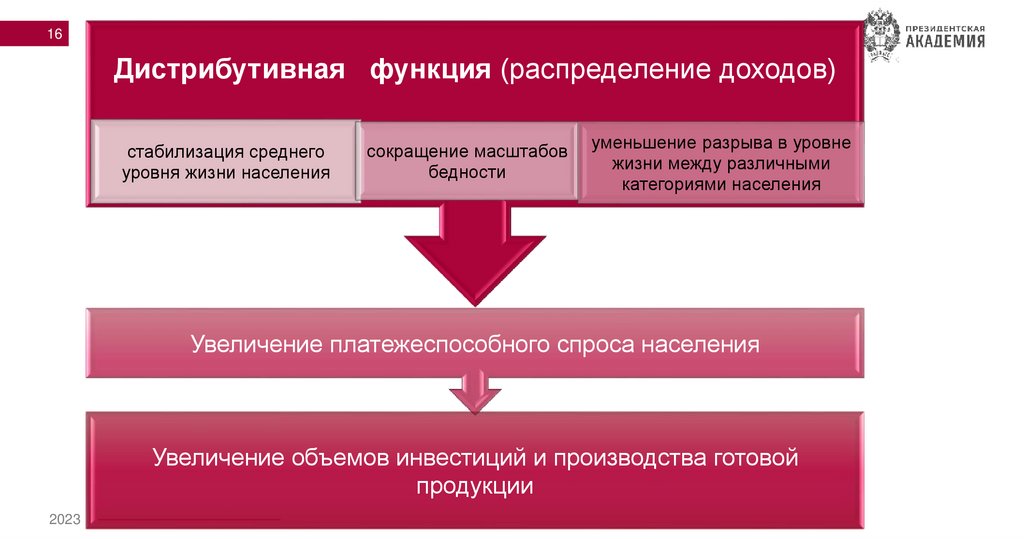 16

ПРЕЗИДЕНТСКАЯ АКАДЕМИЯ

Дистрибутивная функция (распределение доходов)

стабилизация среднего уровня жизни населения

сокращение масштабов бедности

уменьшение разрыва в уровне жизни между различными категориями населения

Увеличение платежеспособного спроса населения

Увеличение объемов инвестиций и производства готовой продукции

2023